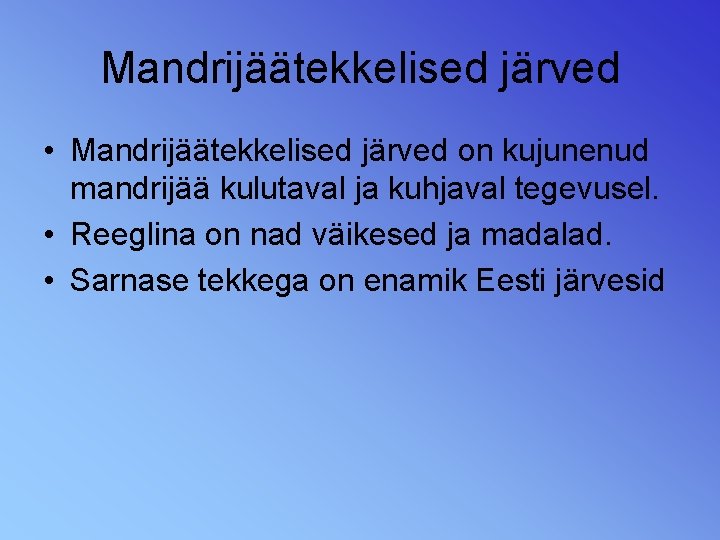 Mandrijäätekkelised järved

• Mandrijäätekkelised järved on kujunenud mandrijää kulutaval ja kuhjaval tegevusel.
• Reeglina on nad väikesed ja madalad.
• Sarnase tekkega on enamik Eesti järvesid